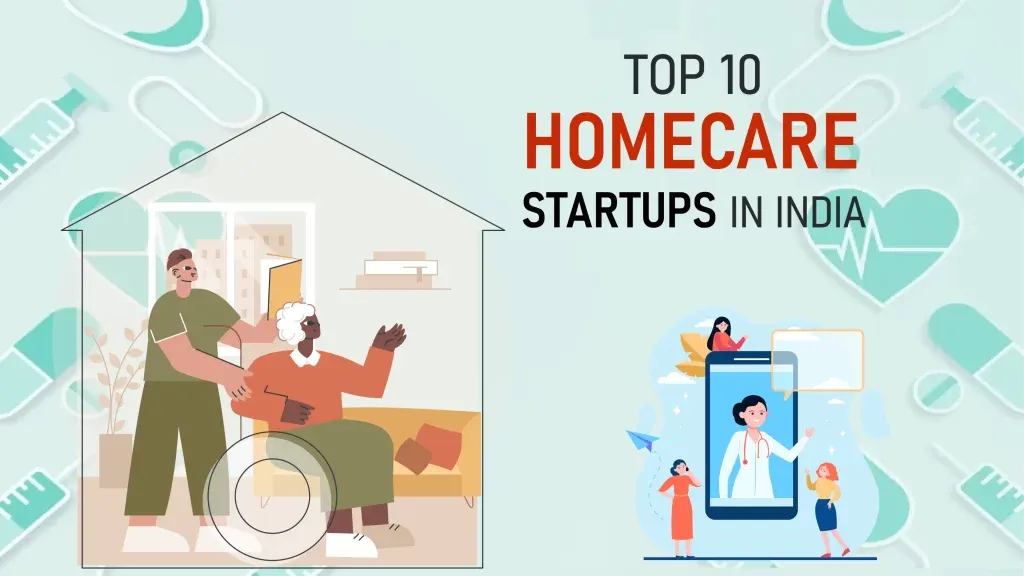 TOP 10
HOMECARE
STARTUPS IN INDIA